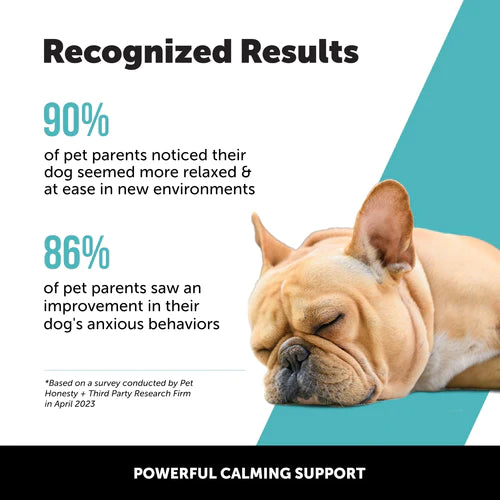 Recognized Results

90%

of pet parents noticed their dog seemed more relaxed & at ease in new environments

86%

of pet parents saw an improvement in their dog's anxious behaviors

*Based on a survey conducted by Pet Honesty + Third Party Research Firm in April 2023

POWERFUL CALMING SUPPORT